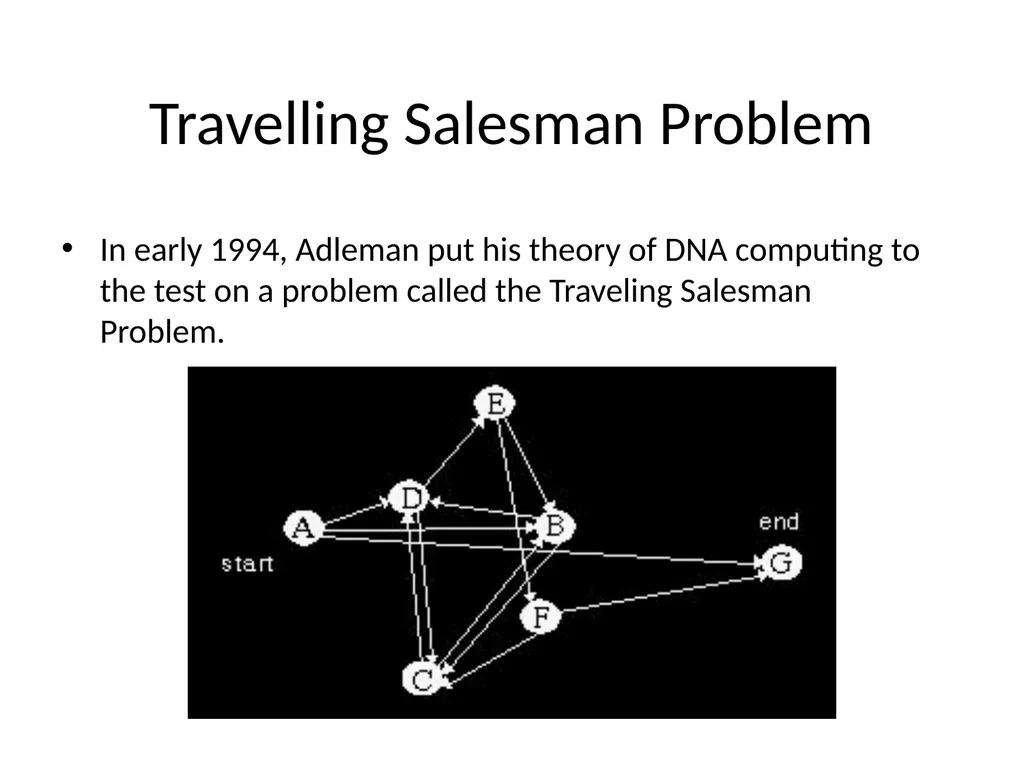 Travelling Salesman Problem

• In early 1994, Adleman put his theory of DNA computing to the test on a problem called the Traveling Salesman Problem.

E
D
A
B
end
start
G
F
C